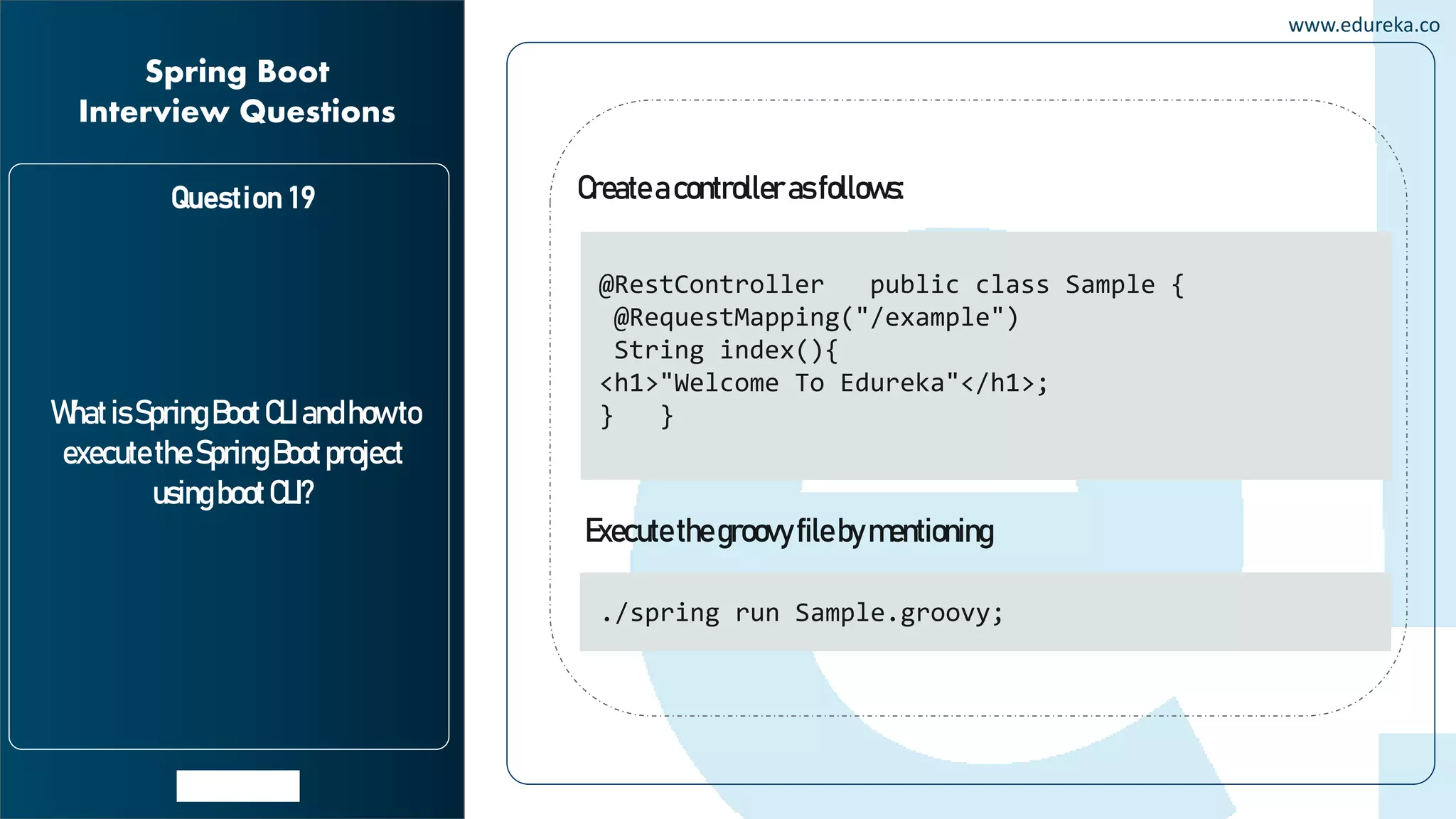 www.edureka.co

Spring Boot
Interview Questions

Question 19

What is Spring Boot CLI and how to execute the Spring Boot project using boot CLI?

Create a controller as follows:

@RestController   public class Sample {
 @RequestMapping("/example")
 String index(){
<h1>"Welcome To Edureka"</h1>;
}   }

Execute the groovy file by mentioning

./spring run Sample.groovy;